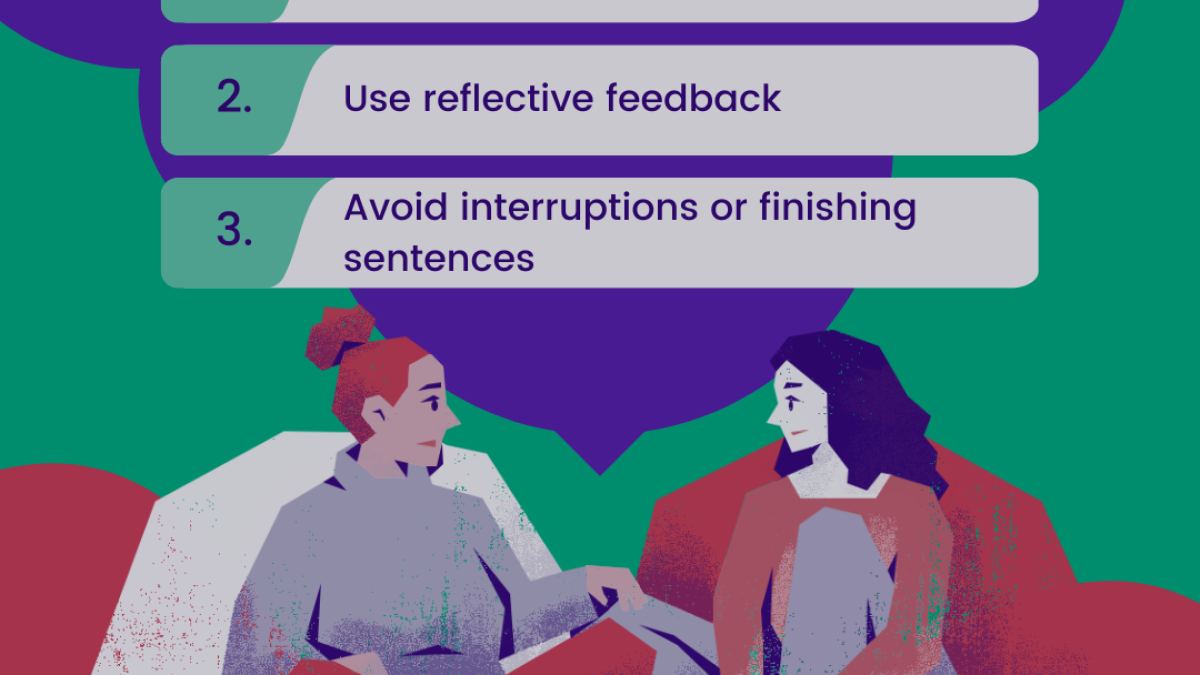 2. Use reflective feedback

3. Avoid interruptions or finishing sentences